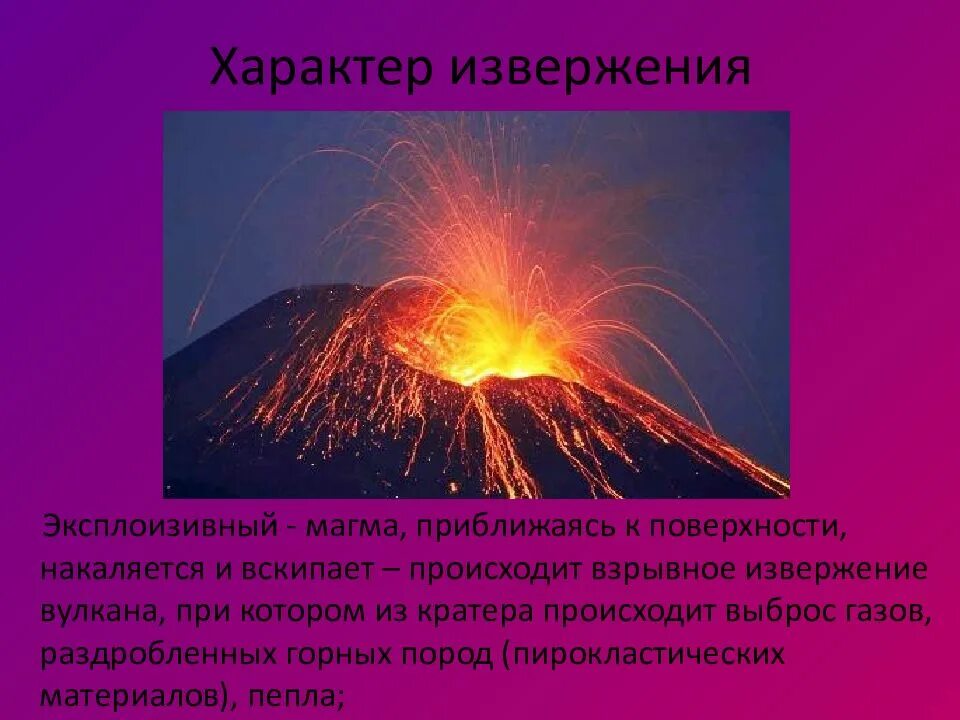 Характер извержения

Эксплоизивный - магма, приближаясь к поверхности, накаляется и вскипает – происходит взрывное извержение вулкана, при котором из кратера происходит выброс газов, раздробленных горных пород (пирокластических материалов), пепла;